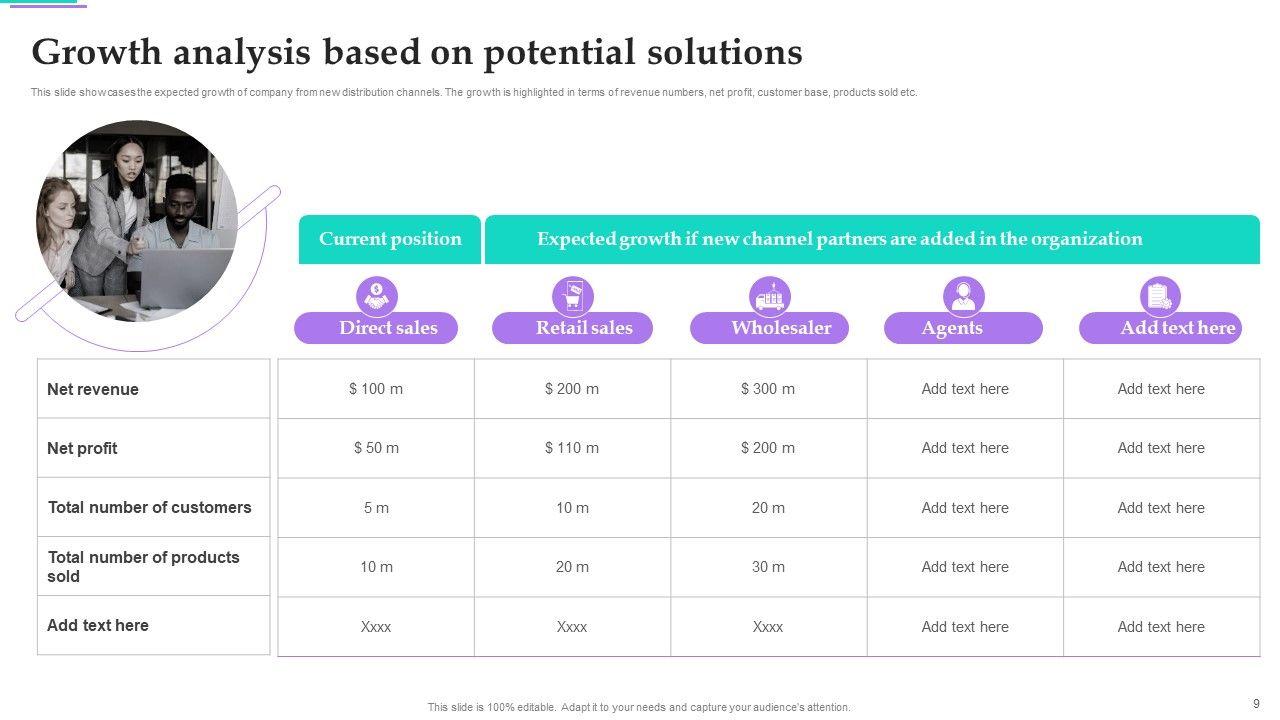 Growth analysis based on potential solutions

This slide showcases the expected growth of company from new distribution channels. The growth is highlighted in terms of revenue numbers, net profit, customer base, products sold etc.

Current position

Expected growth if new channel partners are added in the organization

| | Direct sales | Retail sales | Wholesaler | Agents | Add text here |
|---|---|---|---|---|---|
| Net revenue | $ 100 m | $ 200 m | $ 300 m | Add text here | Add text here |
| Net profit | $ 50 m | $ 110 m | $ 200 m | Add text here | Add text here |
| Total number of customers | 5 m | 10 m | 20 m | Add text here | Add text here |
| Total number of products sold | 10 m | 20 m | 30 m | Add text here | Add text here |
| Add text here | Xxxx | Xxxx | Xxxx | Add text here | Add text here |

This slide is 100% editable. Adapt it to your needs and capture your audience's attention.

9